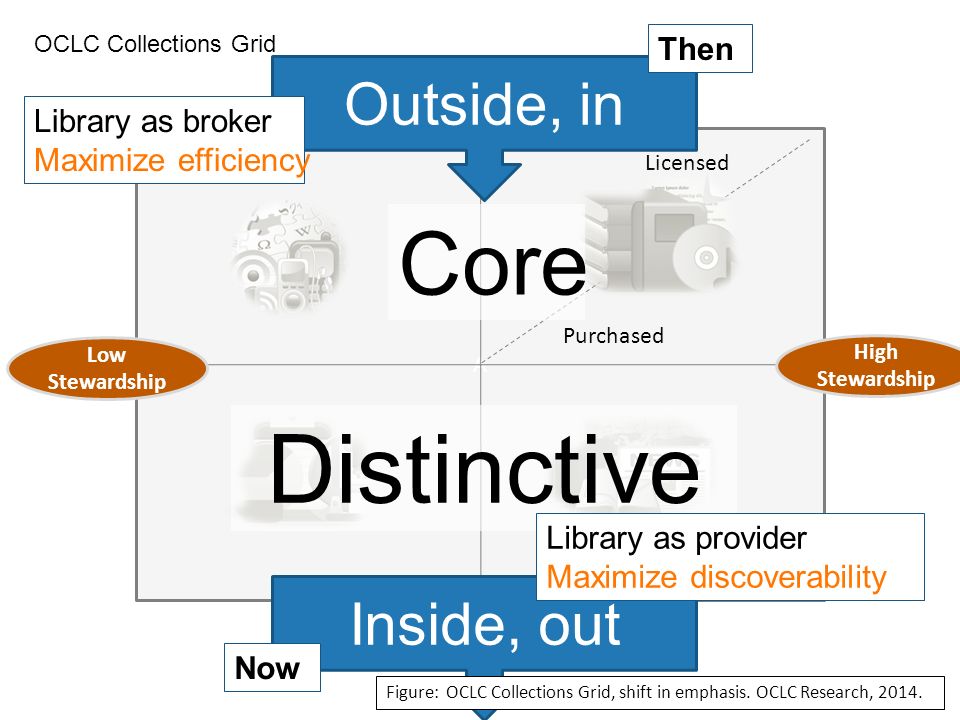 OCLC Collections Grid

Then

Outside, in

Library as broker
Maximize efficiency

Licensed

Core

Purchased

Low Stewardship

High Stewardship

Distinctive

Library as provider
Maximize discoverability

Inside, out

Now

Figure: OCLC Collections Grid, shift in emphasis. OCLC Research, 2014.